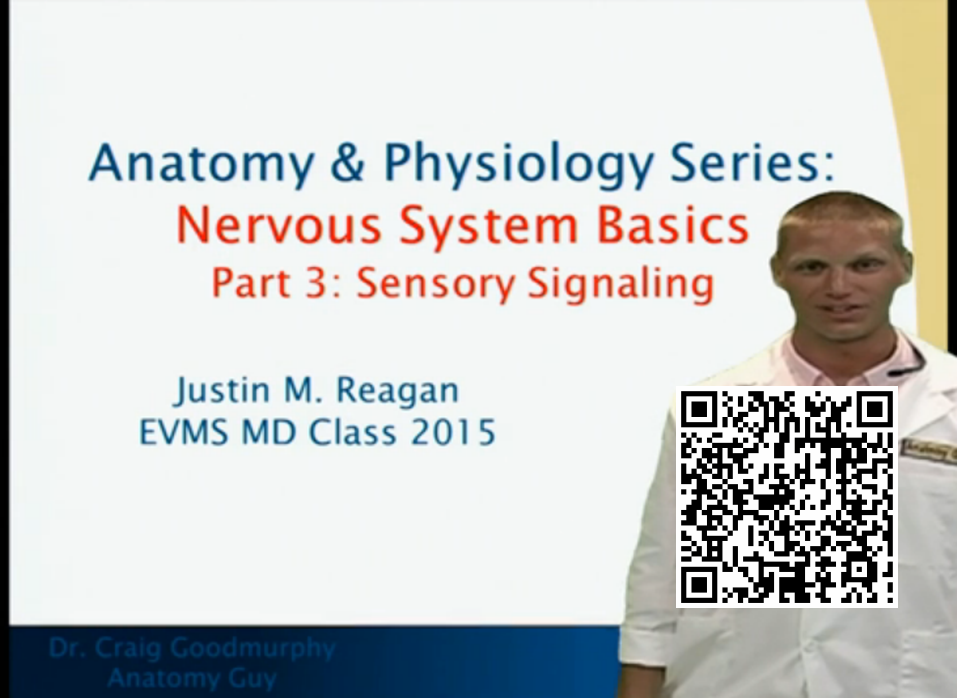 Anatomy & Physiology Series:
Nervous System Basics
Part 3: Sensory Signaling

Justin M. Reagan
EVMS MD Class 2015

Dr. Craig Goodmurphy
Anatomy Guy